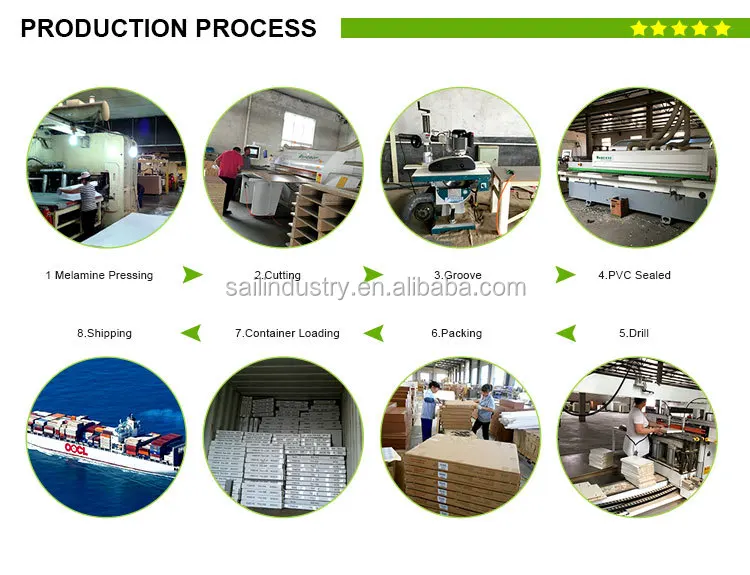 PRODUCTION PROCESS

1 Melamine Pressing

2.Cutting

3.Groove

4.PVC Sealed

sailindustry.en.alibaba.com

8.Shipping

7.Container Loading

6.Packing

5.Drill

OOCL